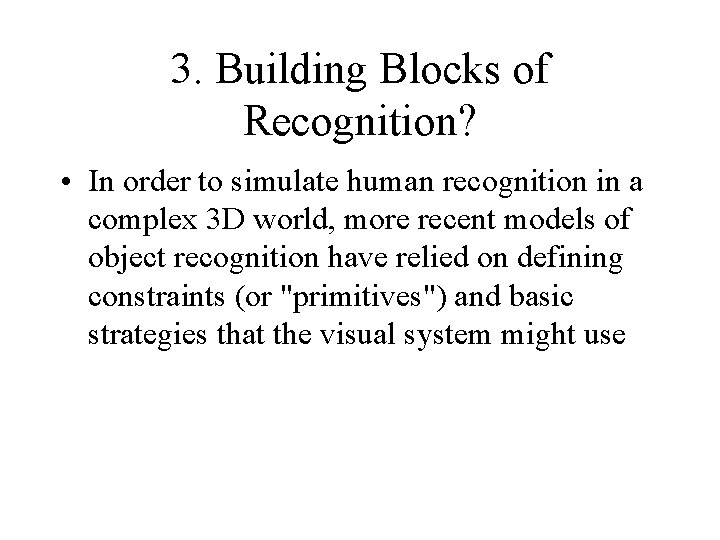 3. Building Blocks of Recognition?

• In order to simulate human recognition in a complex 3D world, more recent models of object recognition have relied on defining constraints (or "primitives") and basic strategies that the visual system might use